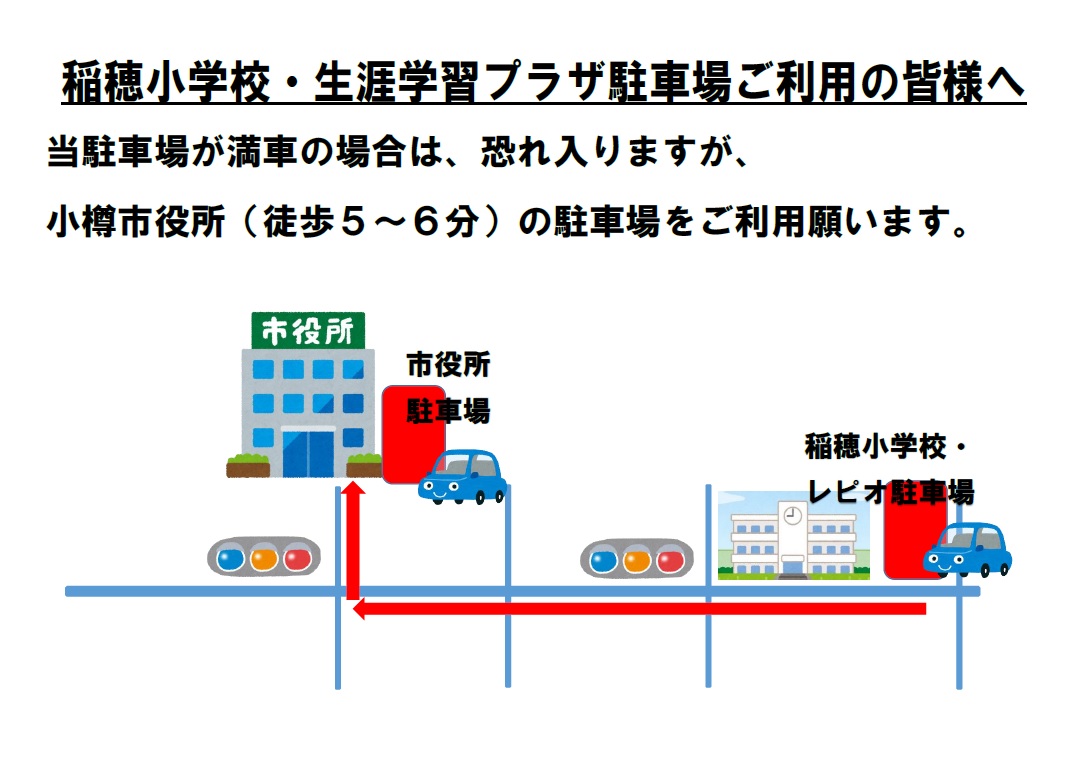 稲穂小学校・生涯学習プラザ駐車場ご利用の皆様へ

当駐車場が満車の場合は、恐れ入りますが、

小樽市役所（徒歩５～６分）の駐車場をご利用願います。

市役所

市役所

駐車場

稲穂小学校・

レピオ駐車場